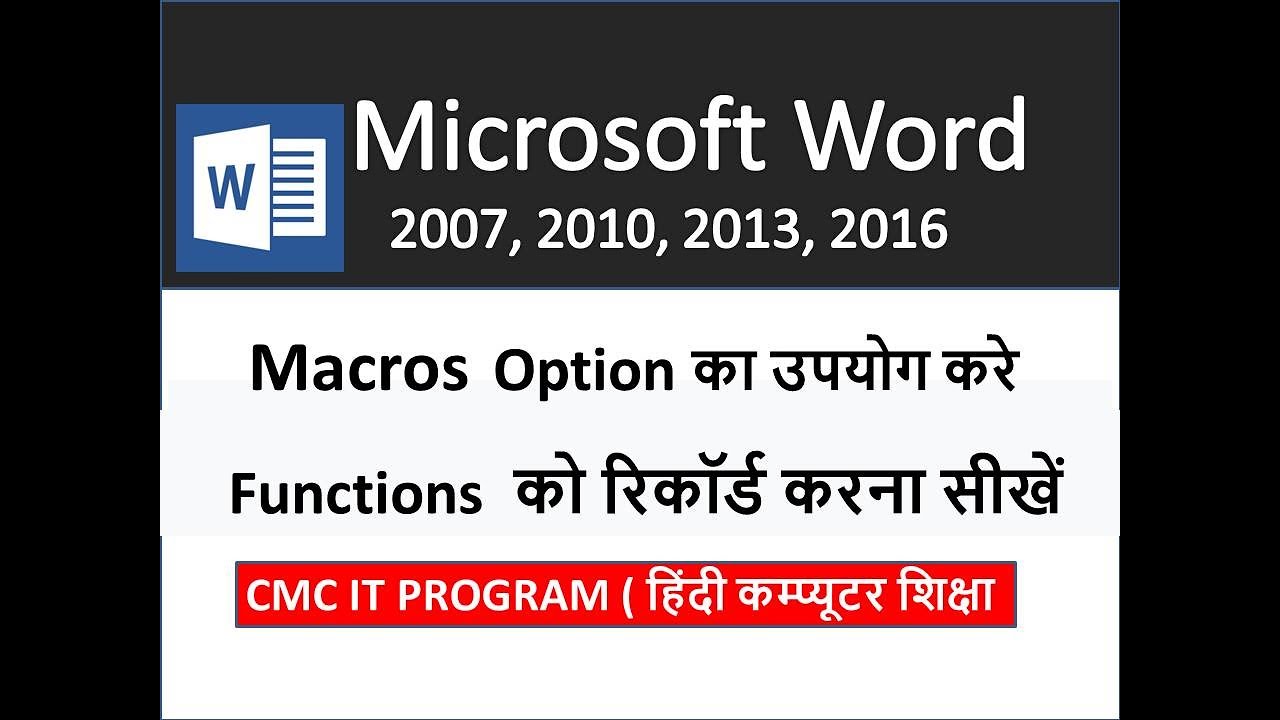 W

Microsoft Word
2007, 2010, 2013, 2016

Macros Option का उपयोग करे
Functions को रिकॉर्ड करना सीखें

CMC IT PROGRAM ( हिंदी कम्प्यूटर शिक्षा